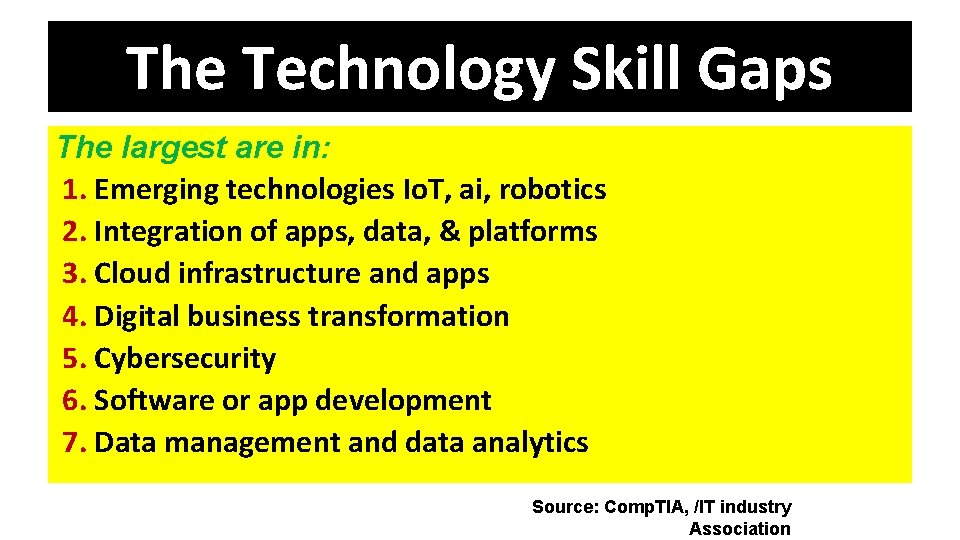 The Technology Skill Gaps

The largest are in:
1. Emerging technologies IoT, ai, robotics
2. Integration of apps, data, & platforms
3. Cloud infrastructure and apps
4. Digital business transformation
5. Cybersecurity
6. Software or app development
7. Data management and data analytics

Source: CompTIA, /IT industry Association